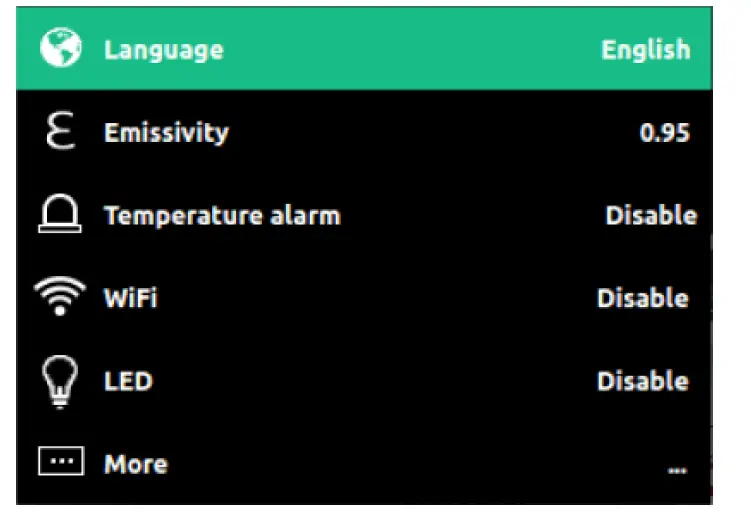 Language English

Emissivity 0.95

Temperature alarm Disable

WiFi Disable

LED Disable

More ...